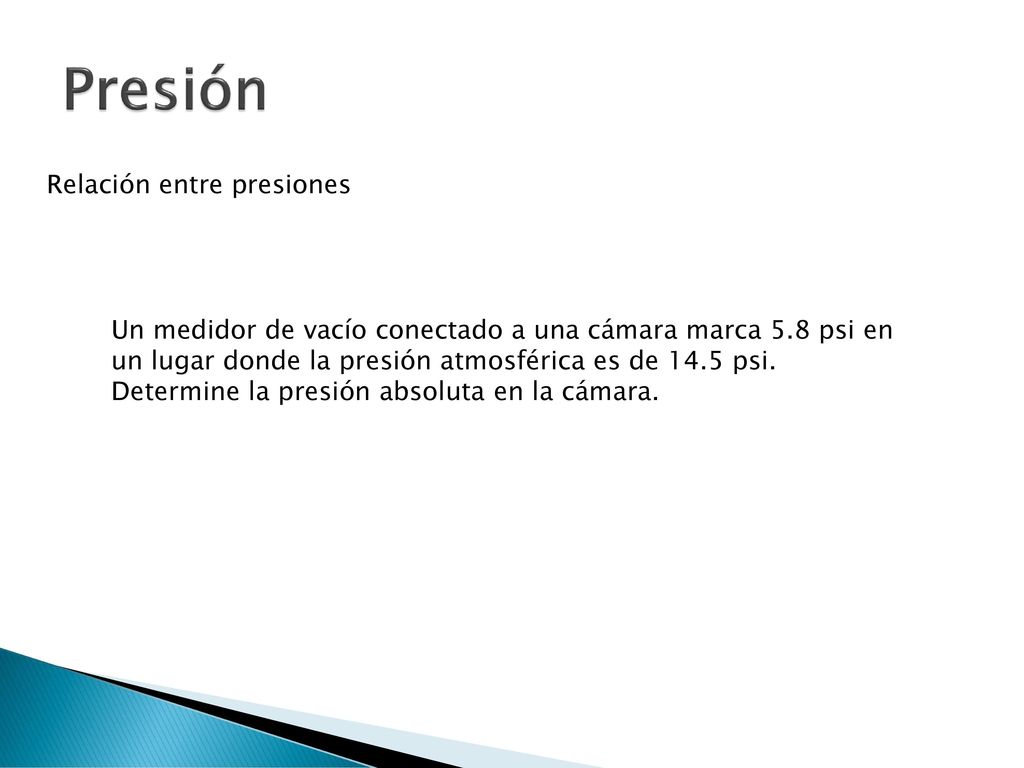 Presión

Relación entre presiones

Un medidor de vacío conectado a una cámara marca 5.8 psi en un lugar donde la presión atmosférica es de 14.5 psi. Determine la presión absoluta en la cámara.